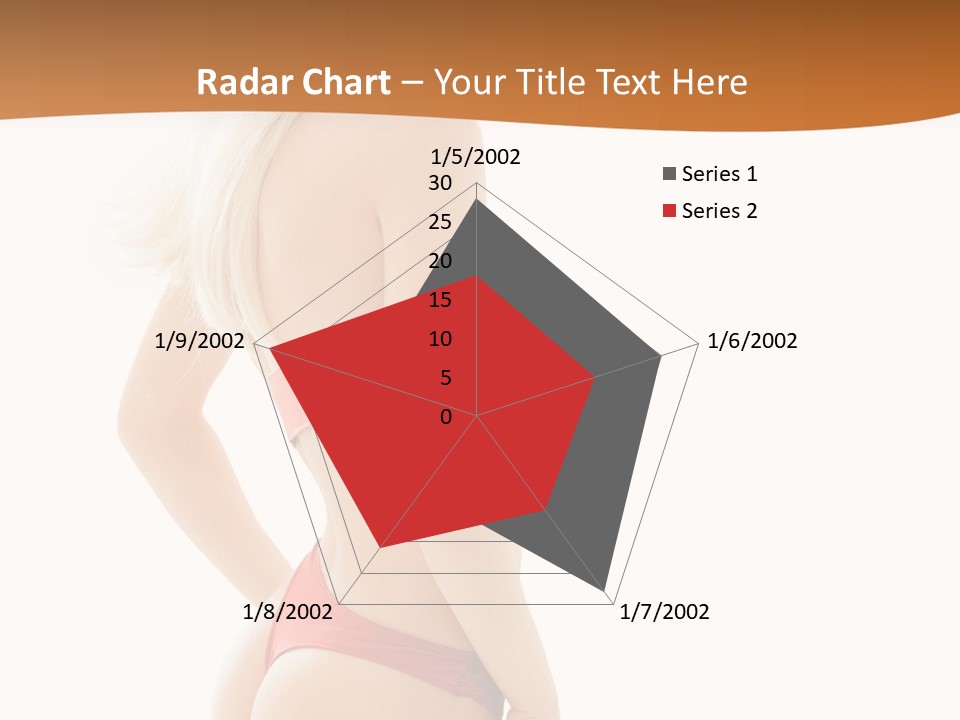 Radar Chart – Your Title Text Here

1/5/2002
30
25
20
15
10
5
0
1/6/2002
1/7/2002
1/8/2002
1/9/2002

Series 1
Series 2